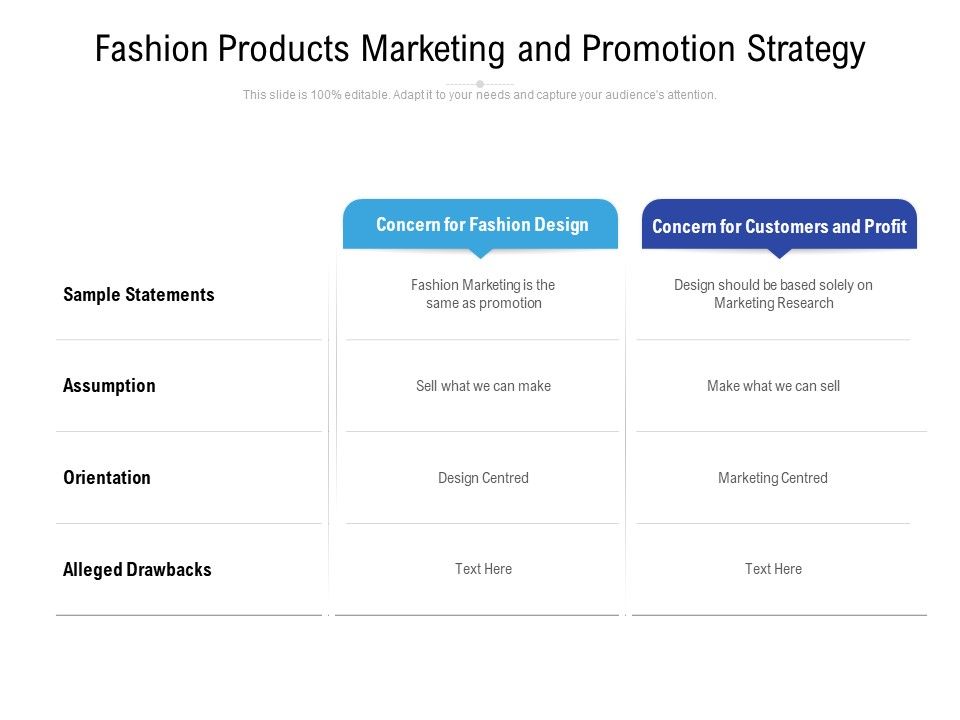 Fashion Products Marketing and Promotion Strategy

This slide is 100% editable. Adapt it to your needs and capture your audience's attention.

| | Concern for Fashion Design | Concern for Customers and Profit |
|---|---|---|
| Sample Statements | Fashion Marketing is the same as promotion | Design should be based solely on Marketing Research |
| Assumption | Sell what we can make | Make what we can sell |
| Orientation | Design Centred | Marketing Centred |
| Alleged Drawbacks | Text Here | Text Here |